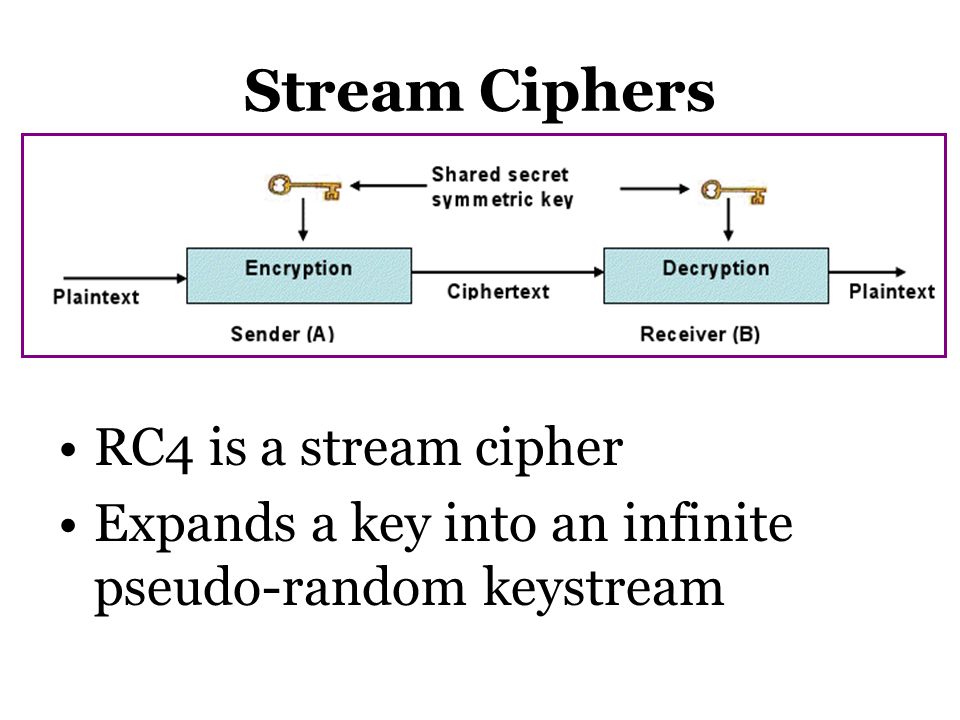 Stream Ciphers

Shared secret symmetric key

Plaintext

Encryption

Ciphertext

Decryption

Plaintext

Sender (A)

Receiver (B)

• RC4 is a stream cipher
• Expands a key into an infinite pseudo-random keystream